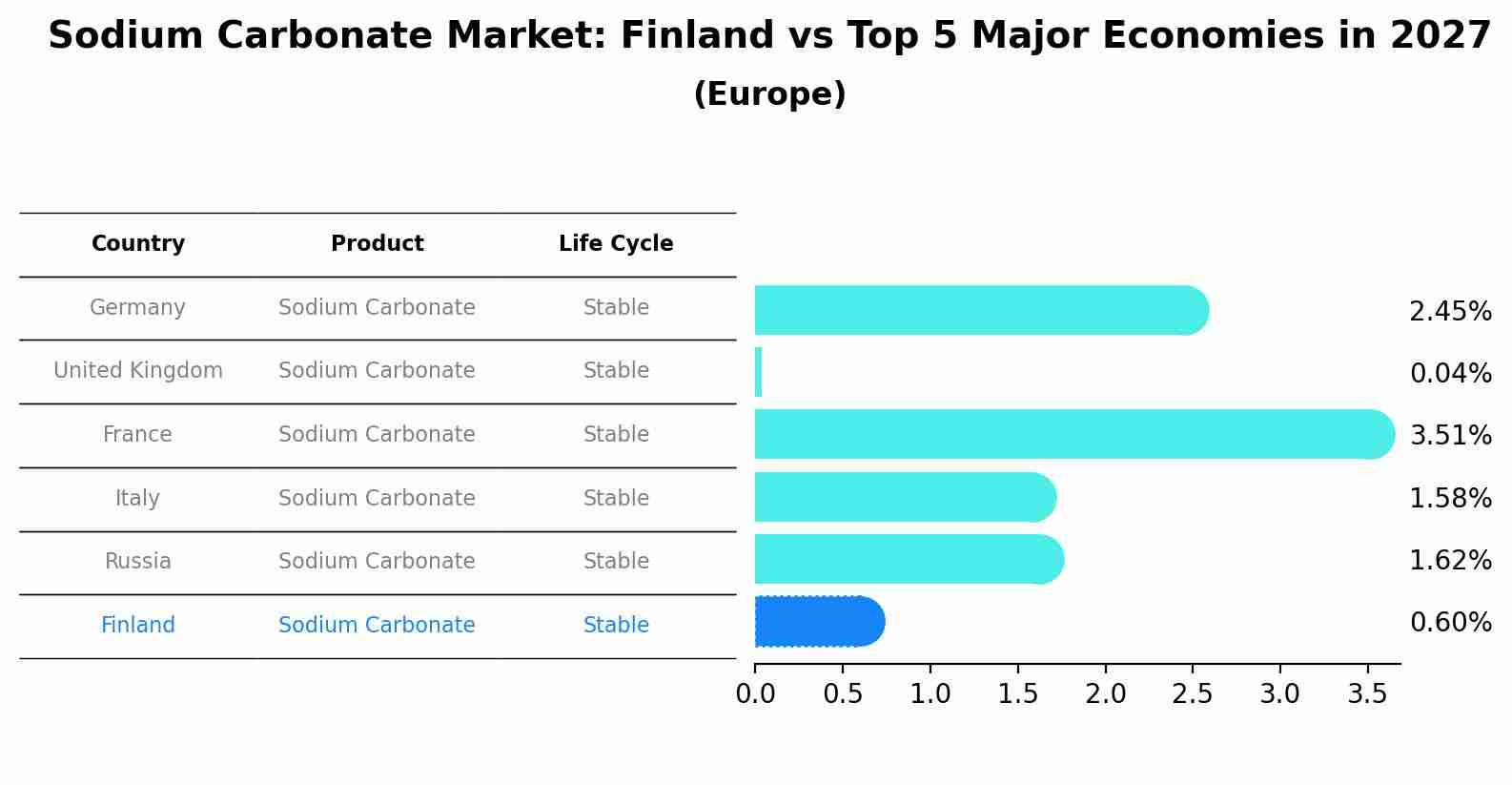 Sodium Carbonate Market: Finland vs Top 5 Major Economies in 2027
(Europe)

| Country | Product | Life Cycle |
|---|---|---|
| Germany | Sodium Carbonate | Stable |
| United Kingdom | Sodium Carbonate | Stable |
| France | Sodium Carbonate | Stable |
| Italy | Sodium Carbonate | Stable |
| Russia | Sodium Carbonate | Stable |
| Finland | Sodium Carbonate | Stable |

2.45%
0.04%
3.51%
1.58%
1.62%
0.60%

0.0 0.5 1.0 1.5 2.0 2.5 3.0 3.5